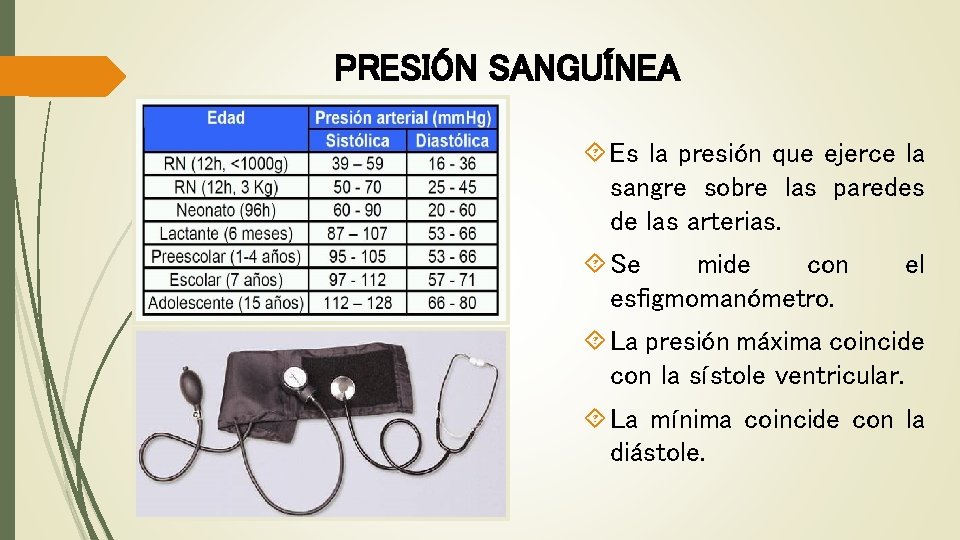 PRESIÓN SANGUÍNEA

| Edad | Presión arterial (mmHg) | |
|---|---|---|
| | Sistólica | Diastólica |
| RN (12h, <1000g) | 39 – 59 | 16 - 36 |
| RN (12h, 3 Kg) | 50 - 70 | 25 - 45 |
| Neonato (96h) | 60 - 90 | 20 - 60 |
| Lactante (6 meses) | 87 – 107 | 53 - 66 |
| Preescolar (1-4 años) | 95 - 105 | 53 - 66 |
| Escolar (7 años) | 97 - 112 | 57 - 71 |
| Adolescente (15 años) | 112 – 128 | 66 - 80 |

Es la presión que ejerce la sangre sobre las paredes de las arterias.

Se mide con el esfigmomanómetro.

La presión máxima coincide con la sístole ventricular.

La mínima coincide con la diástole.